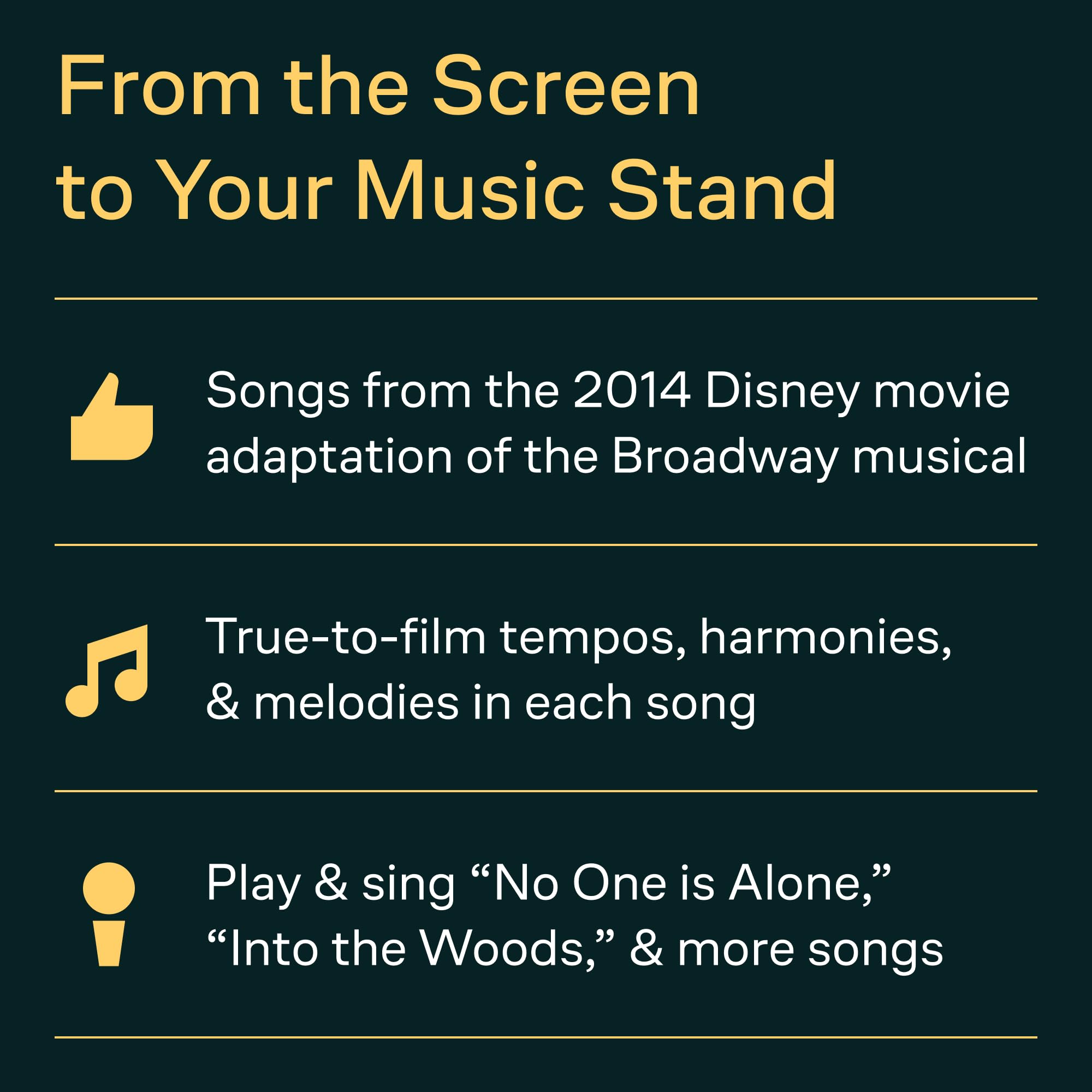 From the Screen to Your Music Stand

Songs from the 2014 Disney movie adaptation of the Broadway musical

True-to-film tempos, harmonies, & melodies in each song

Play & sing “No One is Alone,” “Into the Woods,” & more songs